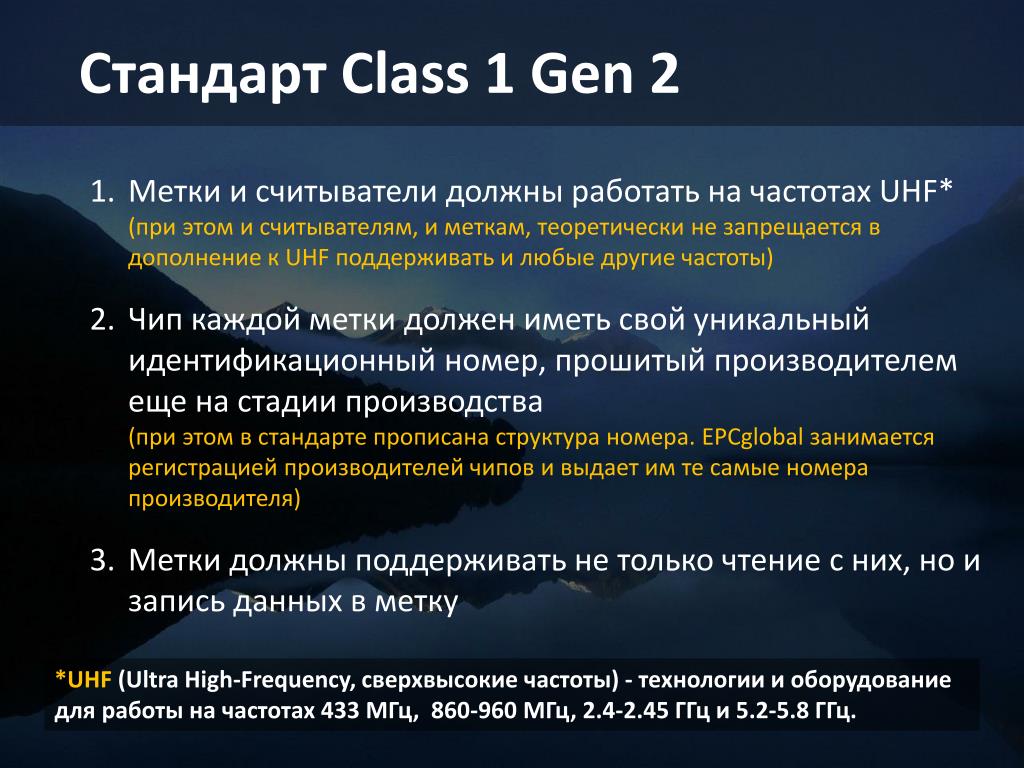 Стандарт Class 1 Gen 2

1. Метки и считыватели должны работать на частотах UHF*
(при этом и считывателям, и меткам, теоретически не запрещается в дополнение к UHF поддерживать и любые другие частоты)

2. Чип каждой метки должен иметь свой уникальный идентификационный номер, прошитый производителем еще на стадии производства
(при этом в стандарте прописана структура номера. EPCglobal занимается регистрацией производителей чипов и выдает им те самые номера производителя)

3. Метки должны поддерживать не только чтение с них, но и запись данных в метку

*UHF (Ultra High-Frequency, сверхвысокие частоты) - технологии и оборудование для работы на частотах 433 МГц, 860-960 МГц, 2.4-2.45 ГГц и 5.2-5.8 ГГц.